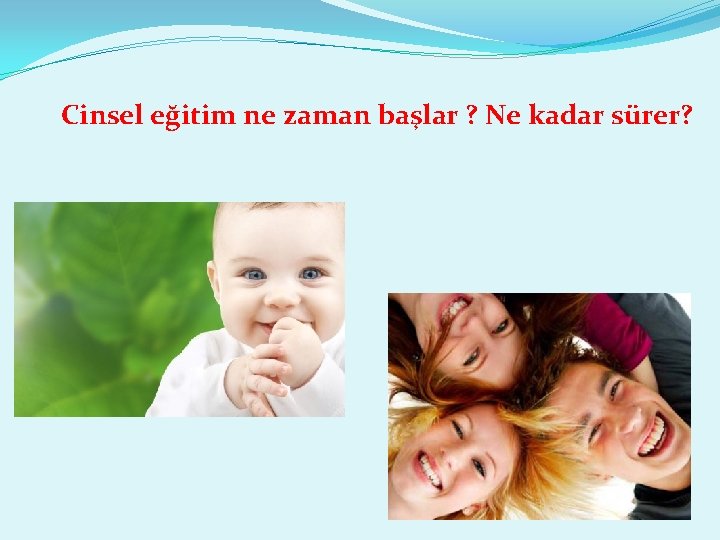 Cinsel eğitim ne zaman başlar ? Ne kadar sürer?